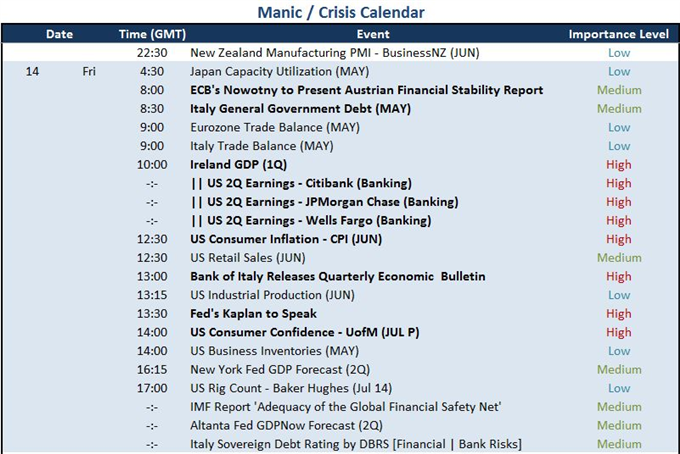 Manic / Crisis Calendar

| Date | | Time (GMT) | Event | Importance Level |
|---|---|---|---|---|
| | | 22:30 | New Zealand Manufacturing PMI - BusinessNZ (JUN) | Low |
| 14 | Fri | 4:30 | Japan Capacity Utilization (MAY) | Low |
| | | 8:00 | ECB's Nowotny to Present Austrian Financial Stability Report | Medium |
| | | 8:30 | Italy General Government Debt (MAY) | Medium |
| | | 9:00 | Eurozone Trade Balance (MAY) | Low |
| | | 9:00 | Italy Trade Balance (MAY) | Low |
| | | 10:00 | Ireland GDP (1Q) | High |
| | | -:- | \|\| US 2Q Earnings - Citibank (Banking) | High |
| | | -:- | \|\| US 2Q Earnings - JPMorgan Chase (Banking) | High |
| | | -:- | \|\| US 2Q Earnings - Wells Fargo (Banking) | High |
| | | 12:30 | US Consumer Inflation - CPI (JUN) | High |
| | | 12:30 | US Retail Sales (JUN) | Medium |
| | | 13:00 | Bank of Italy Releases Quarterly Economic Bulletin | High |
| | | 13:15 | US Industrial Production (JUN) | Low |
| | | 13:30 | Fed's Kaplan to Speak | High |
| | | 14:00 | US Consumer Confidence - UofM (JUL P) | High |
| | | 14:00 | US Business Inventories (MAY) | Low |
| | | 16:15 | New York Fed GDP Forecast (2Q) | Medium |
| | | 17:00 | US Rig Count - Baker Hughes (Jul 14) | Low |
| | | -:- | IMF Report 'Adequacy of the Global Financial Safety Net' | Medium |
| | | -:- | Altanta Fed GDPNow Forecast (2Q) | Medium |
| | | -:- | Italy Sovereign Debt Rating by DBRS [Financial \| Bank Risks] | Medium |